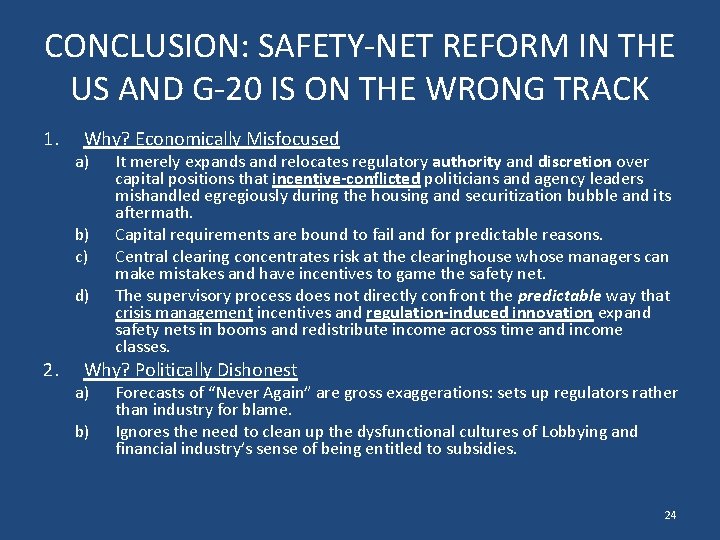 CONCLUSION: SAFETY-NET REFORM IN THE US AND G-20 IS ON THE WRONG TRACK

1. Why? Economically Misfocused

a) It merely expands and relocates regulatory authority and discretion over capital positions that incentive-conflicted politicians and agency leaders mishandled egregiously during the housing and securitization bubble and its aftermath.

b) Capital requirements are bound to fail and for predictable reasons.

c) Central clearing concentrates risk at the clearinghouse whose managers can make mistakes and have incentives to game the safety net.

d) The supervisory process does not directly confront the predictable way that crisis management incentives and regulation-induced innovation expand safety nets in booms and redistribute income across time and income classes.

2. Why? Politically Dishonest

a) Forecasts of "Never Again" are gross exaggerations: sets up regulators rather than industry for blame.

b) Ignores the need to clean up the dysfunctional cultures of Lobbying and financial industry's sense of being entitled to subsidies.

24